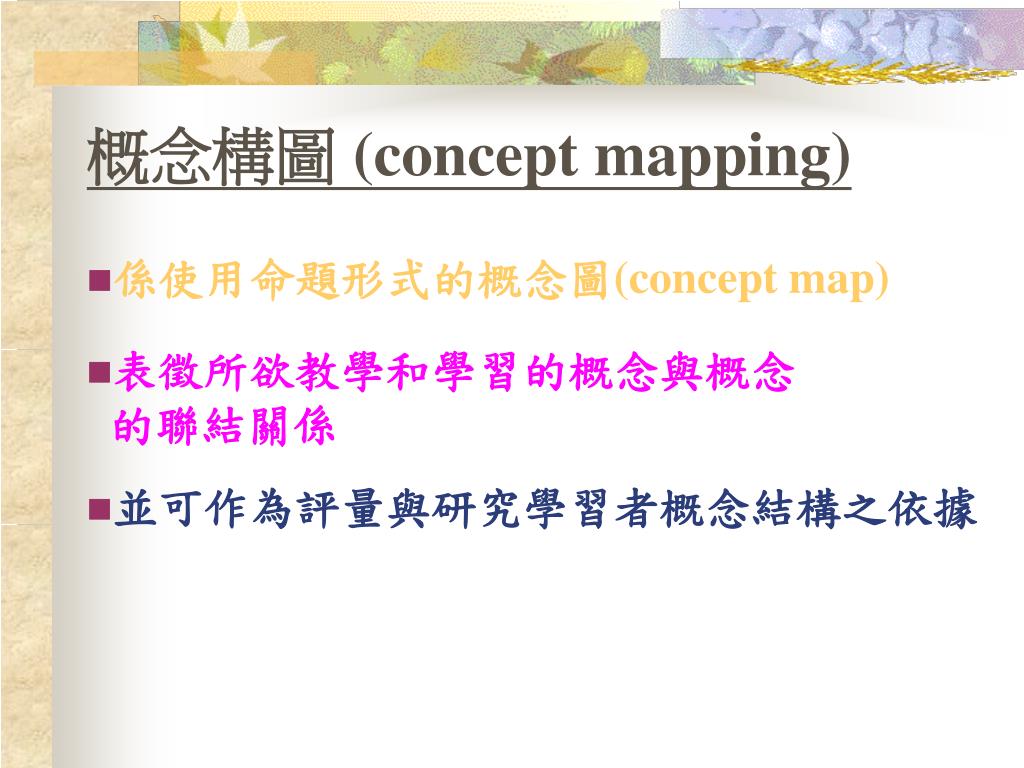 概念構圖 (concept mapping)

■係使用命題形式的概念圖(concept map)

■表徵所欲教學和學習的概念與概念的聯結關係

■並可作為評量與研究學習者概念結構之依據